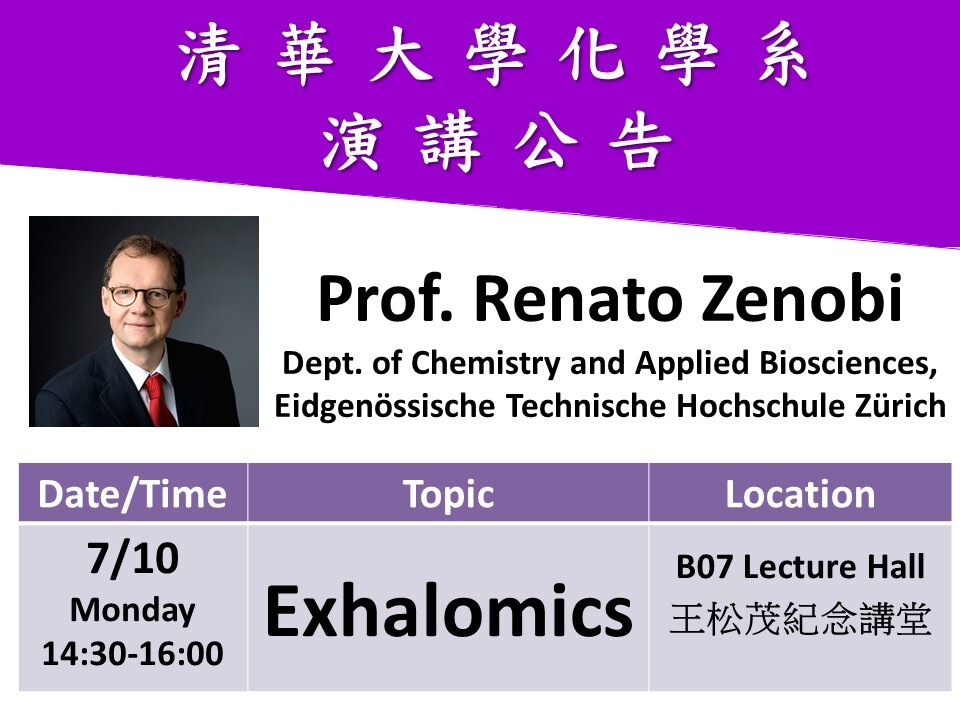 清華大學化學系
演講公告

Prof. Renato Zenobi

Dept. of Chemistry and Applied Biosciences, Eidgenössische Technische Hochschule Zürich

| Date/Time | Topic | Location |
|---|---|---|
| 7/10 Monday 14:30-16:00 | Exhalomics | B07 Lecture Hall 王松茂紀念講堂 |